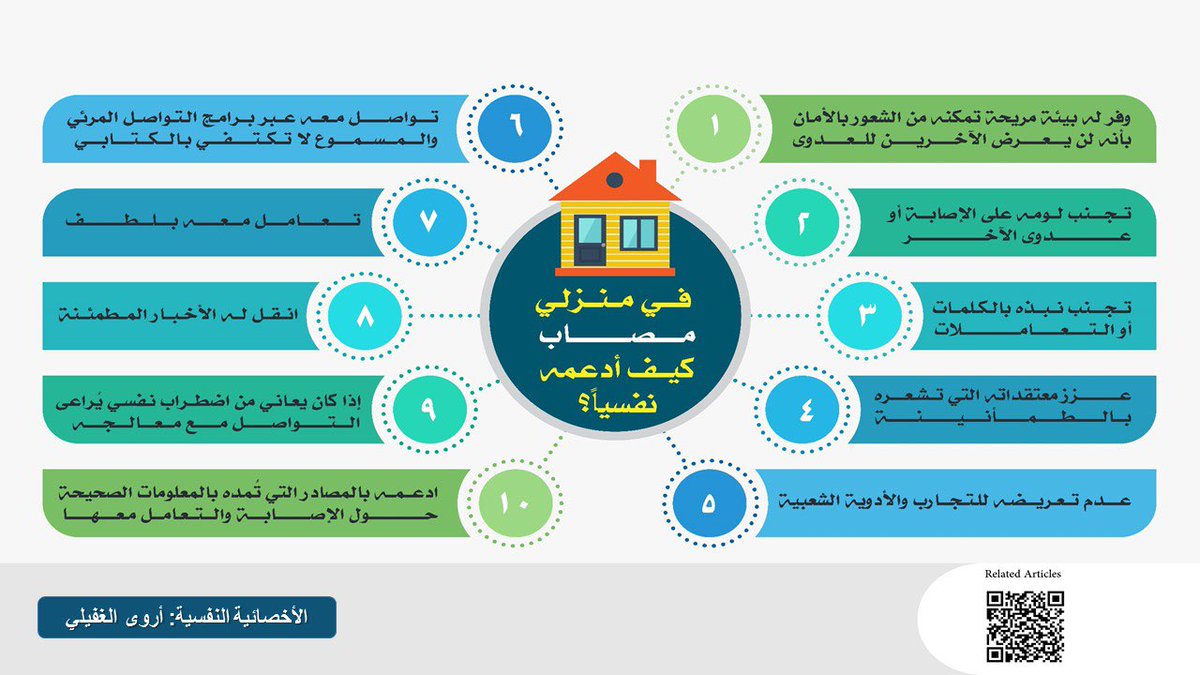 في منزلي مصاب كيف أدعمه نفسياً؟

١
وفر له بيئة مريحة تمكنه من الشعور بالأمان بأنه لن يعرض الآخرين للعدوى

٢
تجنب لومه على الإصابة أو عدوى الآخر

٣
تجنب نبذه بالكلمات أو التعاملات

٤
عزز معتقداته التي تشعره بالطمأنينة

٥
عدم تعريضه للتجارب والأدوية الشعبية

٦
تواصل معه عبر برامج التواصل المرئي والمسموع لا تكتفي بالكتابي

٧
تعامل معه بلطف

٨
انقل له الأخبار المطمئنة

٩
إذا كان يعاني من اضطراب نفسي يُراعى التواصل مع معالجه

١٠
ادعمه بالمصادر التي تُمده بالمعلومات الصحيحة حول الإصابة والتعامل معها

الأخصائية النفسية: أروى الغفيلي

Related Articles